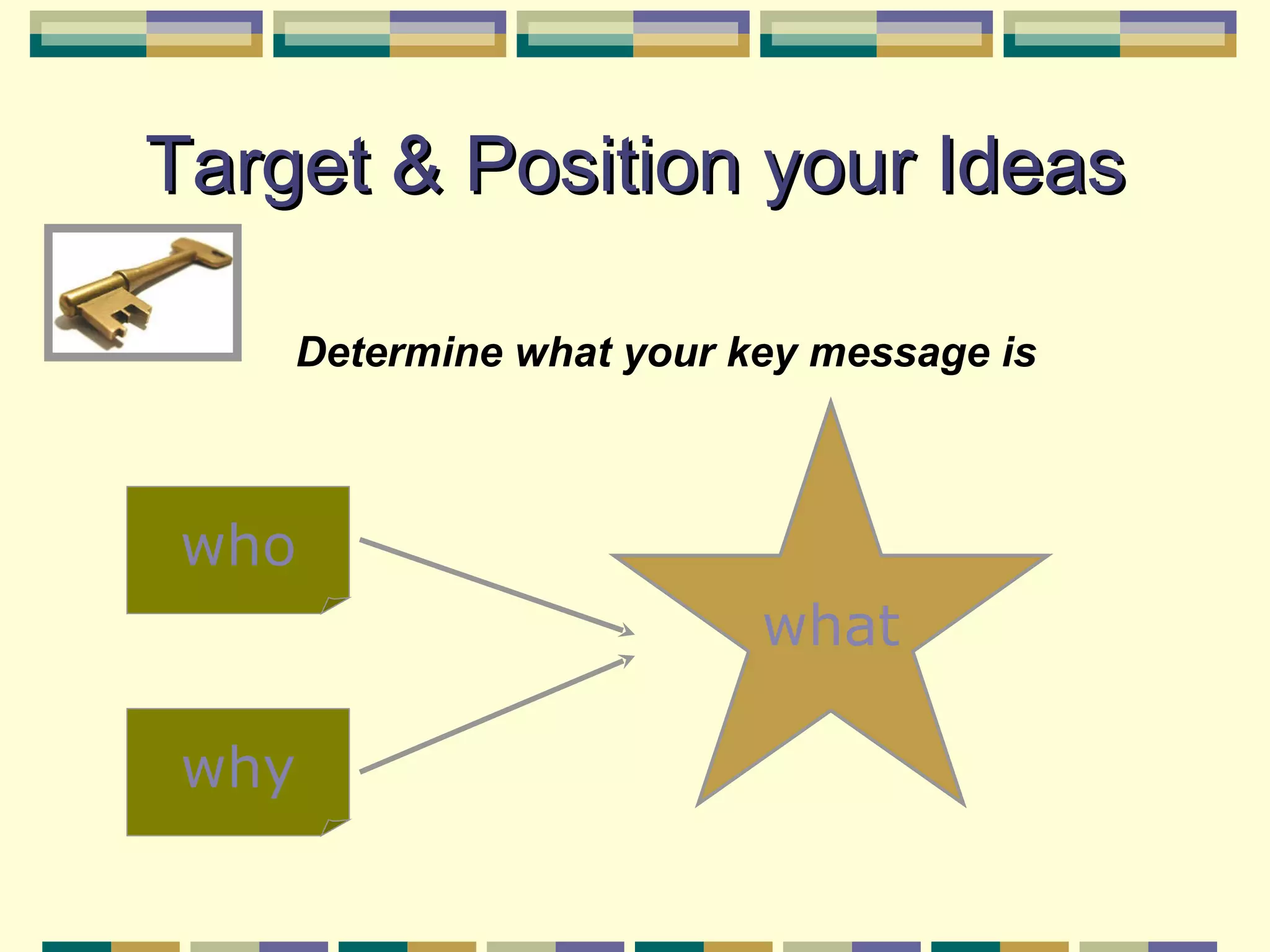 Target & Position your Ideas

Determine what your key message is

who

why

what